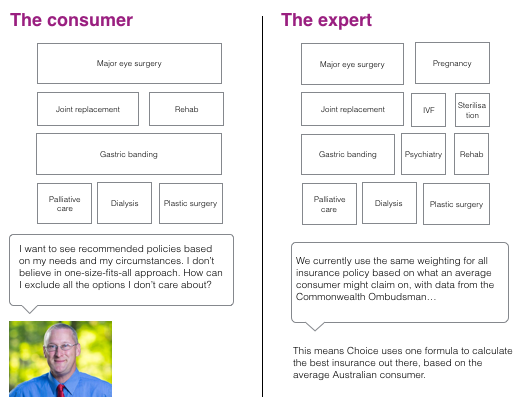 The consumer

Major eye surgery

Joint replacement

Rehab

Gastric banding

Palliative care

Dialysis

Plastic surgery

I want to see recommended policies based on my needs and my circumstances. I don't believe in one-size-fits-all approach. How can I exclude all the options I don't care about?

The expert

Major eye surgery

Pregnancy

Joint replacement

IVF

Sterilisation

Gastric banding

Psychiatry

Rehab

Palliative care

Dialysis

Plastic surgery

We currently use the same weighting for all insurance policy based on what an average consumer might claim on, with data from the Commonwealth Ombudsman…

This means Choice uses one formula to calculate the best insurance out there, based on the average Australian consumer.